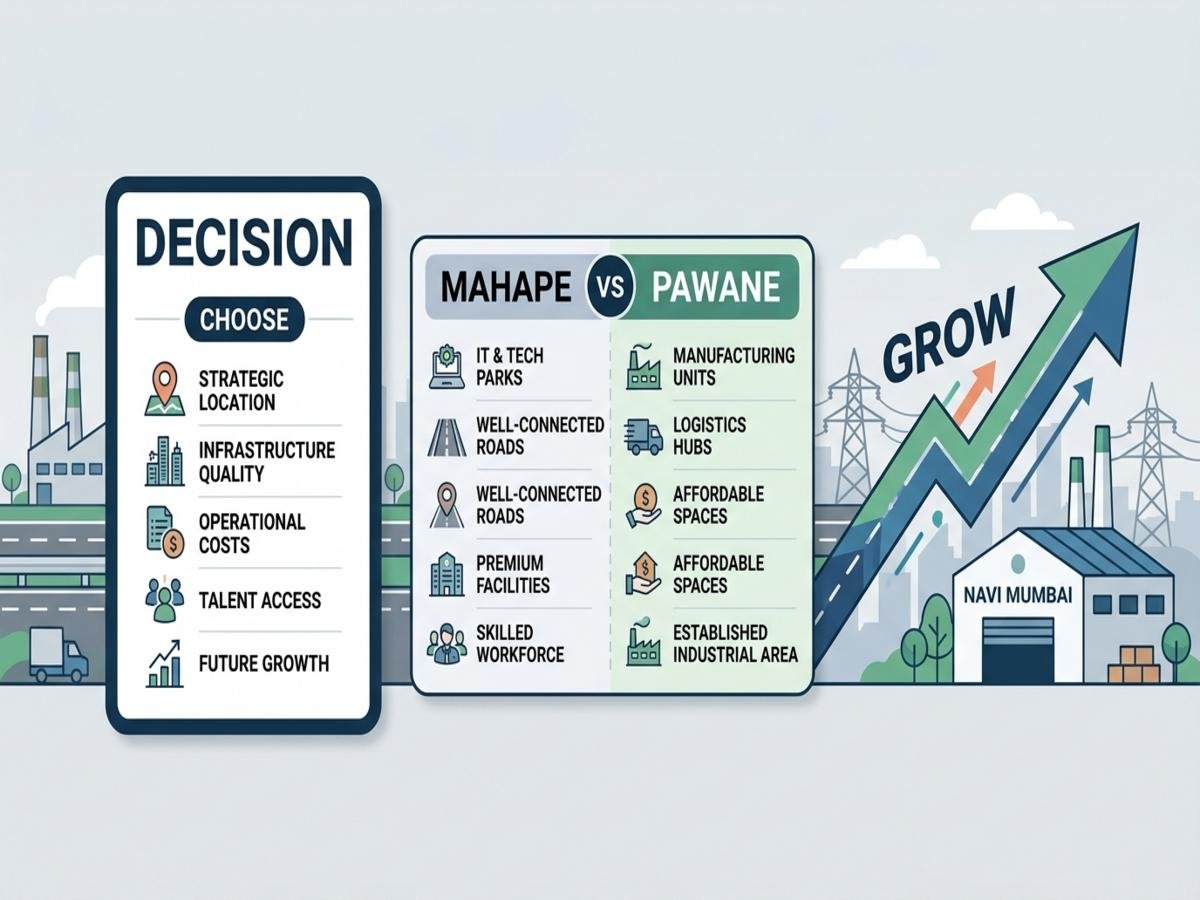 DECISION

CHOOSE

STRATEGIC LOCATION

INFRASTRUCTURE QUALITY

OPERATIONAL COSTS

TALENT ACCESS

FUTURE GROWTH

MAHAPE VS PAWANE

IT & TECH PARKS

WELL-CONNECTED ROADS

WELL-CONNECTED ROADS

PREMIUM FACILITIES

SKILLED WORKFORCE

MANUFACTURING UNITS

LOGISTICS HUBS

AFFORDABLE SPACES

AFFORDABLE SPACES

ESTABLISHED INDUSTRIAL AREA

GROW

NAVI MUMBAI